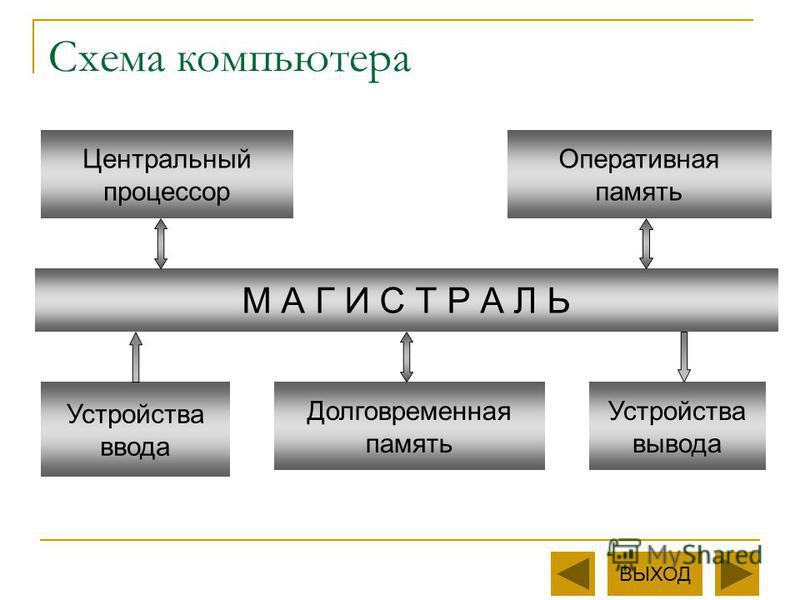 Схема компьютера

Центральный процессор

Оперативная память

М А Г И С Т Р А Л Ь

Устройства ввода

Долговременная память

Устройства вывода

MyShared

ВЫХОД